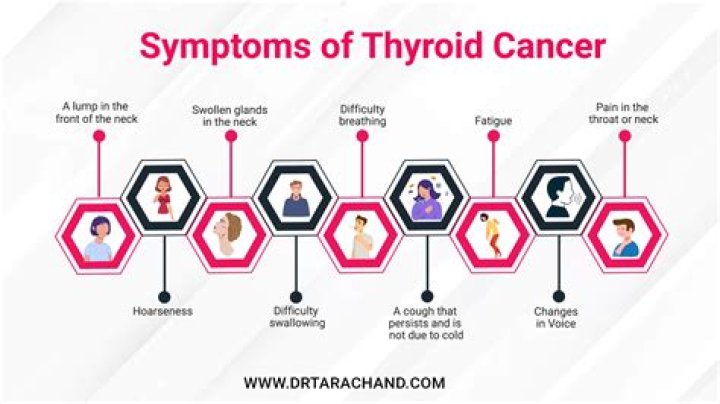 Symptoms of Thyroid Cancer

A lump in the front of the neck

Swollen glands in the neck

Difficulty breathing

Fatigue

Pain in the throat or neck

Hoarseness

Difficulty swallowing

A cough that persists and is not due to cold

Changes in Voice

WWW.DRTARACHAND.COM